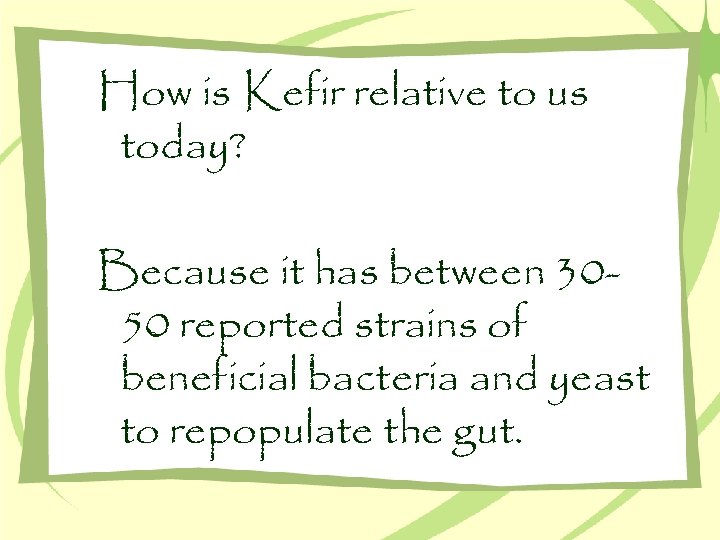 How is Kefir relative to us today?

Because it has between 30-50 reported strains of beneficial bacteria and yeast to repopulate the gut.